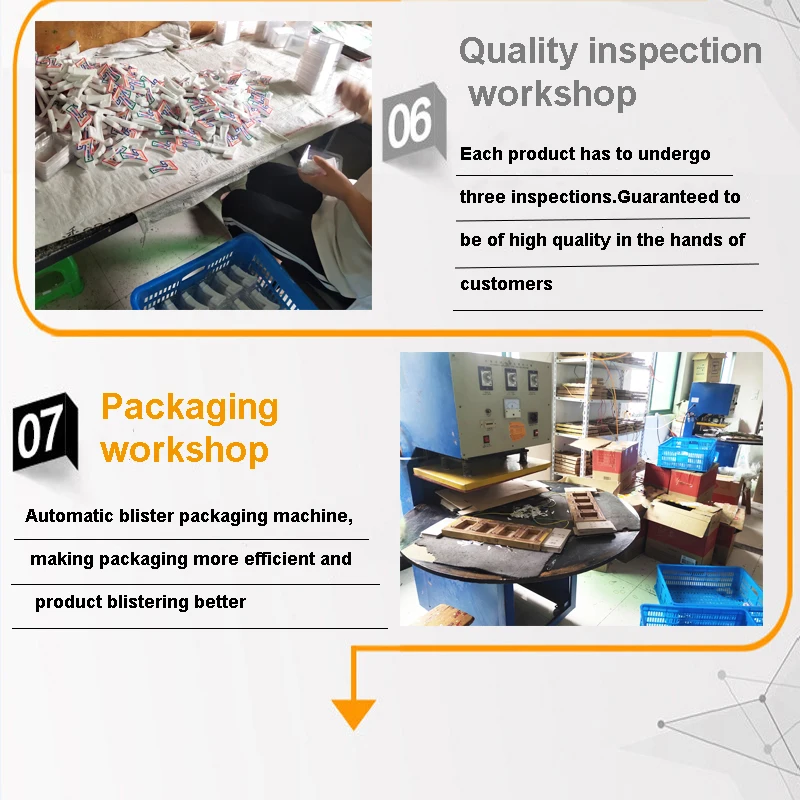 06

Quality inspection workshop

Each product has to undergo three inspections.Guaranteed to be of high quality in the hands of customers

07

Packaging workshop

Automatic blister packaging machine, making packaging more efficient and product blistering better